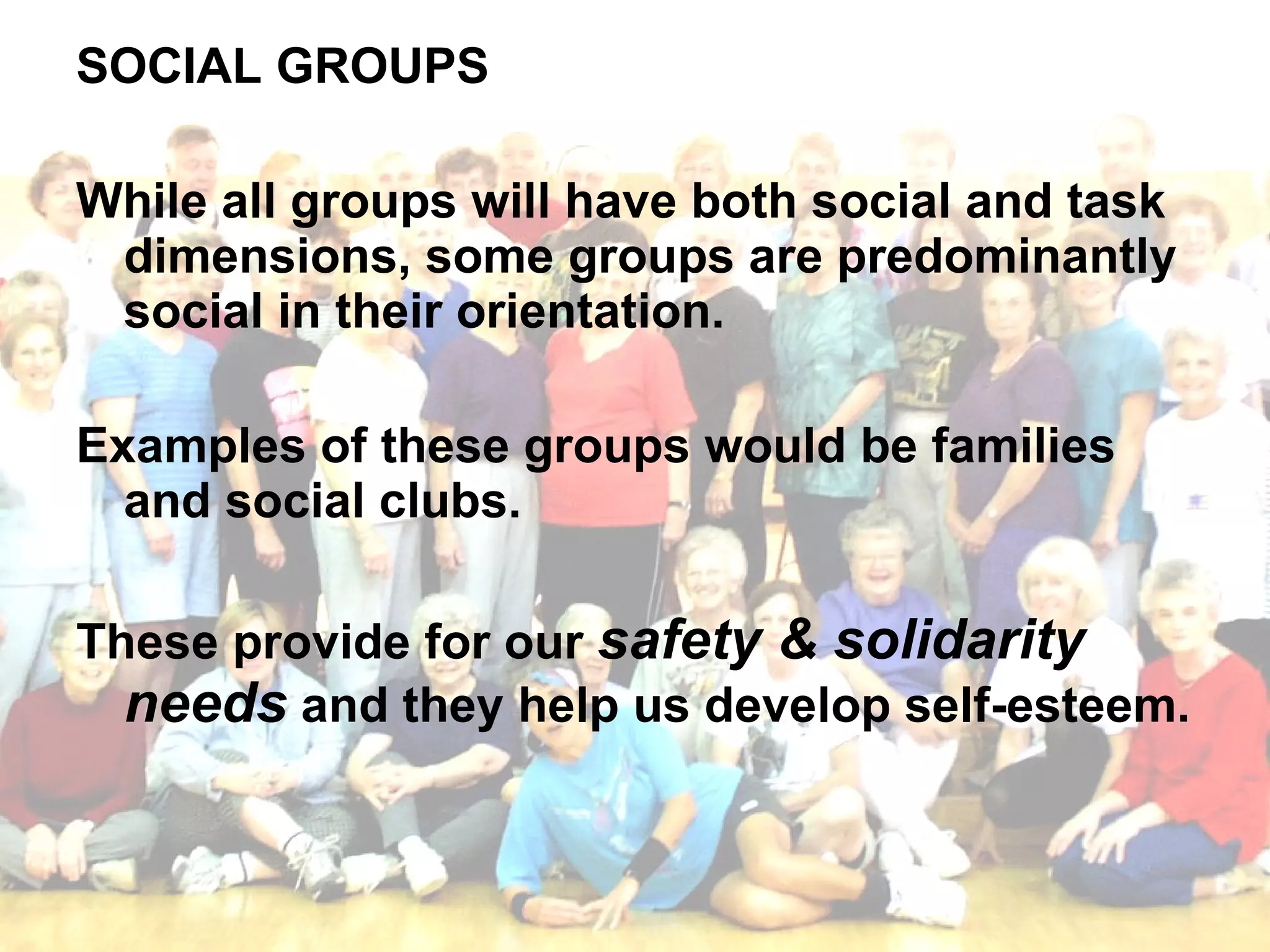 SOCIAL GROUPS

While all groups will have both social and task dimensions, some groups are predominantly social in their orientation.

Examples of these groups would be families and social clubs.

These provide for our safety & solidarity needs and they help us develop self-esteem.